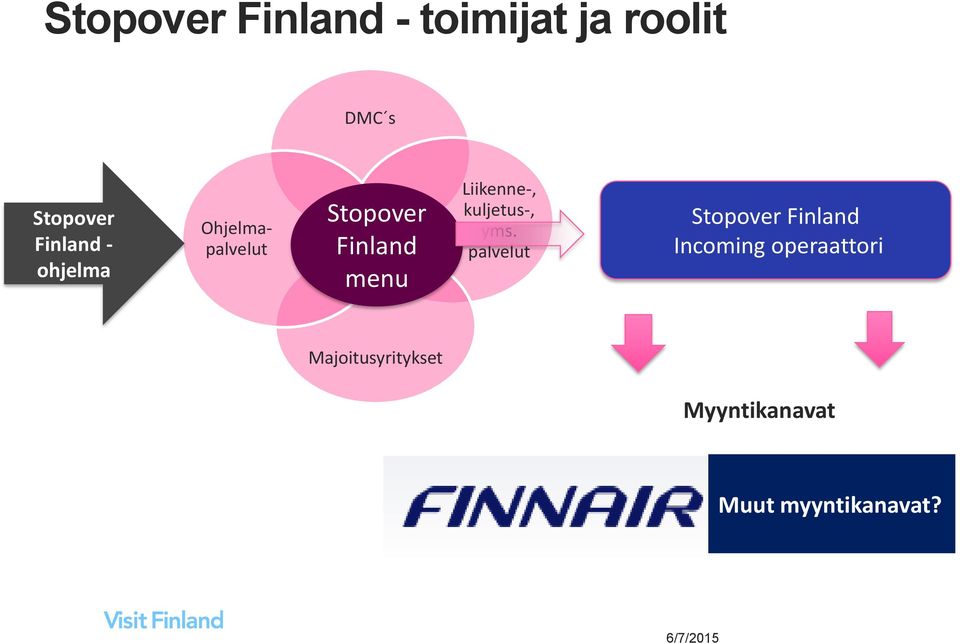 Stopover Finland - toimijat ja roolit

Stopover Finland - ohjelma

DMC´s

Ohjelma-palvelut

Stopover Finland menu

Liikenne-, kuljetus-, yms. palvelut

Majoitusyritykset

Stopover Finland Incoming operaattori

Myyntikanavat

FINNAIR

Muut myyntikanavat?

Visit Finland

6/7/2015